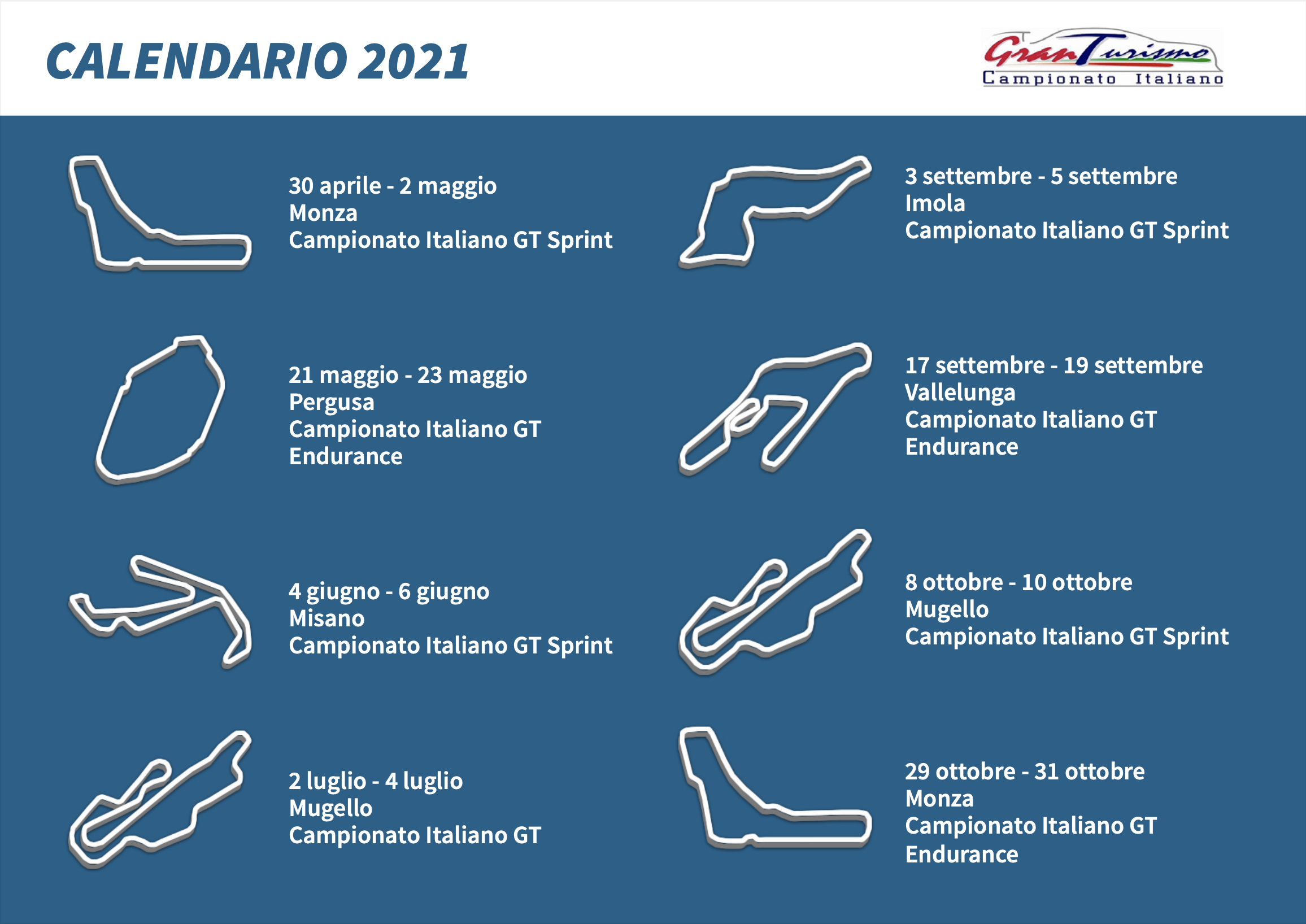 CALENDARIO 2021

GranTurismo
Campionato Italiano

30 aprile - 2 maggio
Monza
Campionato Italiano GT Sprint

21 maggio - 23 maggio
Pergusa
Campionato Italiano GT Endurance

4 giugno - 6 giugno
Misano
Campionato Italiano GT Sprint

2 luglio - 4 luglio
Mugello
Campionato Italiano GT

3 settembre - 5 settembre
Imola
Campionato Italiano GT Sprint

17 settembre - 19 settembre
Vallelunga
Campionato Italiano GT Endurance

8 ottobre - 10 ottobre
Mugello
Campionato Italiano GT Sprint

29 ottobre - 31 ottobre
Monza
Campionato Italiano GT Endurance